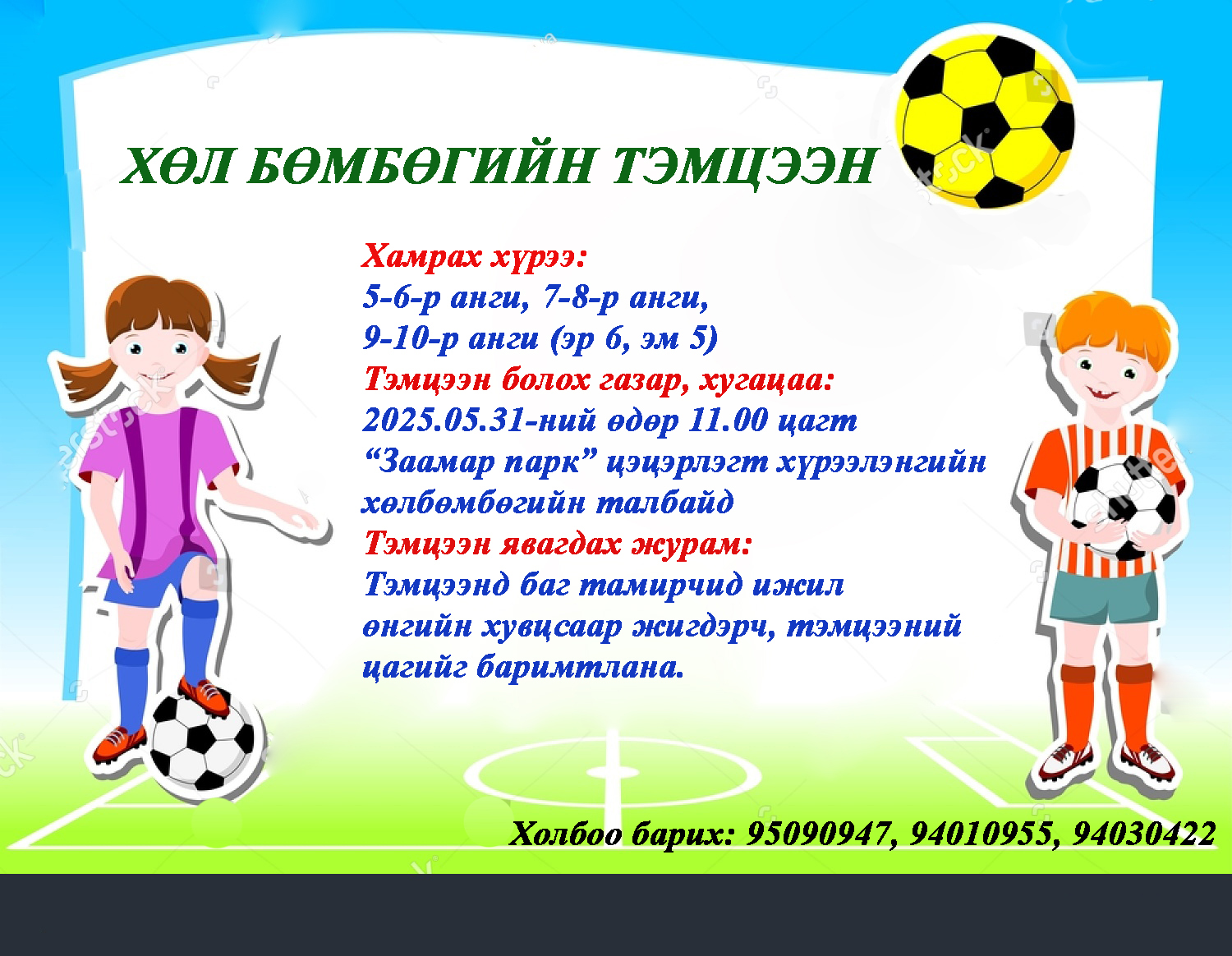 ХӨЛ БӨМБӨГИЙН ТЭМЦЭЭН

Хамрах хүрээ:
5-6-р анги, 7-8-р анги,
9-10-р анги (эр 6, эм 5)
Тэмцээн болох газар, хугацаа:
2025.05.31-ний өдөр 11.00 цагт
“Заамар парк” цэцэрлэгт хүрээлэнгийн хөлбөмбөгийн талбайд
Тэмцээн явагдах журам:
Тэмцээнд баг тамирчид ижил өнгийн хувцсаар жигдэрч, тэмцээний цагийг баримтлана.

Холбоо барих: 95090947, 94010955, 94030422